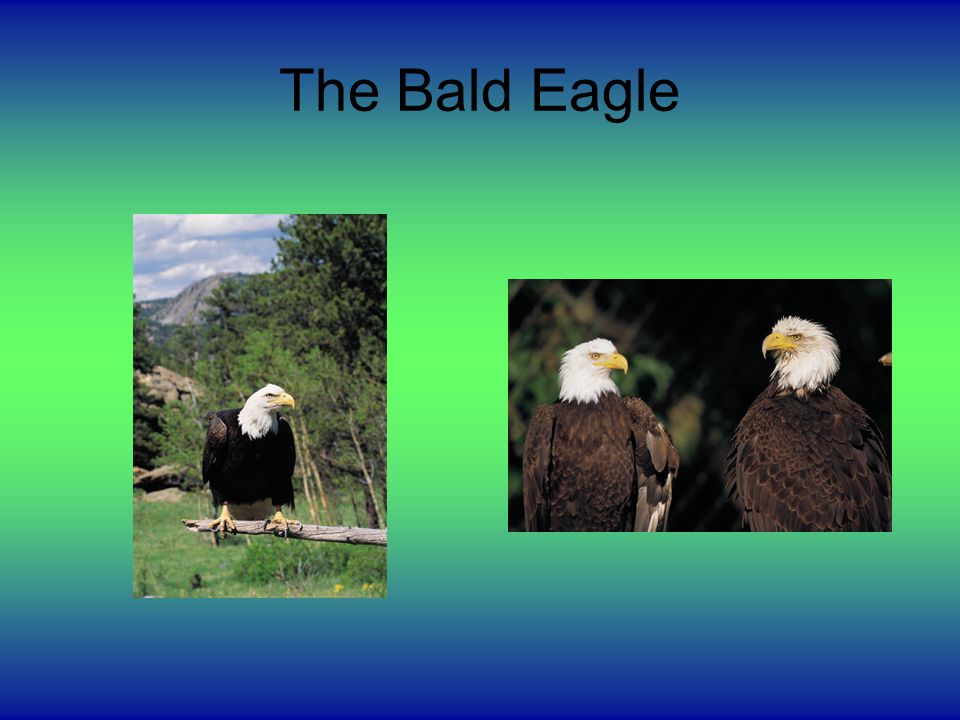 The Bald Eagle